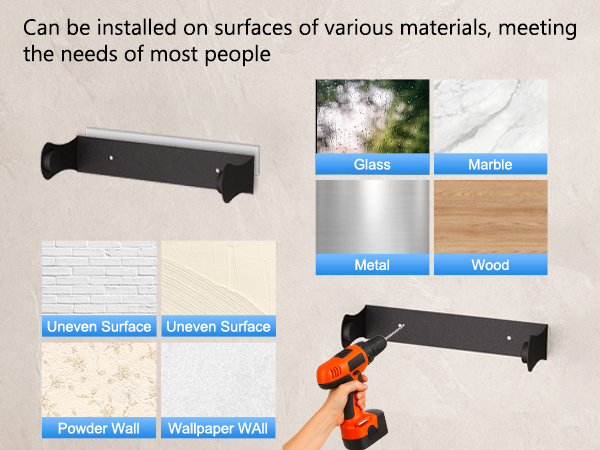 Can be installed on surfaces of various materials, meeting the needs of most people

Glass

Marble

Metal

Wood

Uneven Surface

Uneven Surface

Powder Wall

Wallpaper WAll